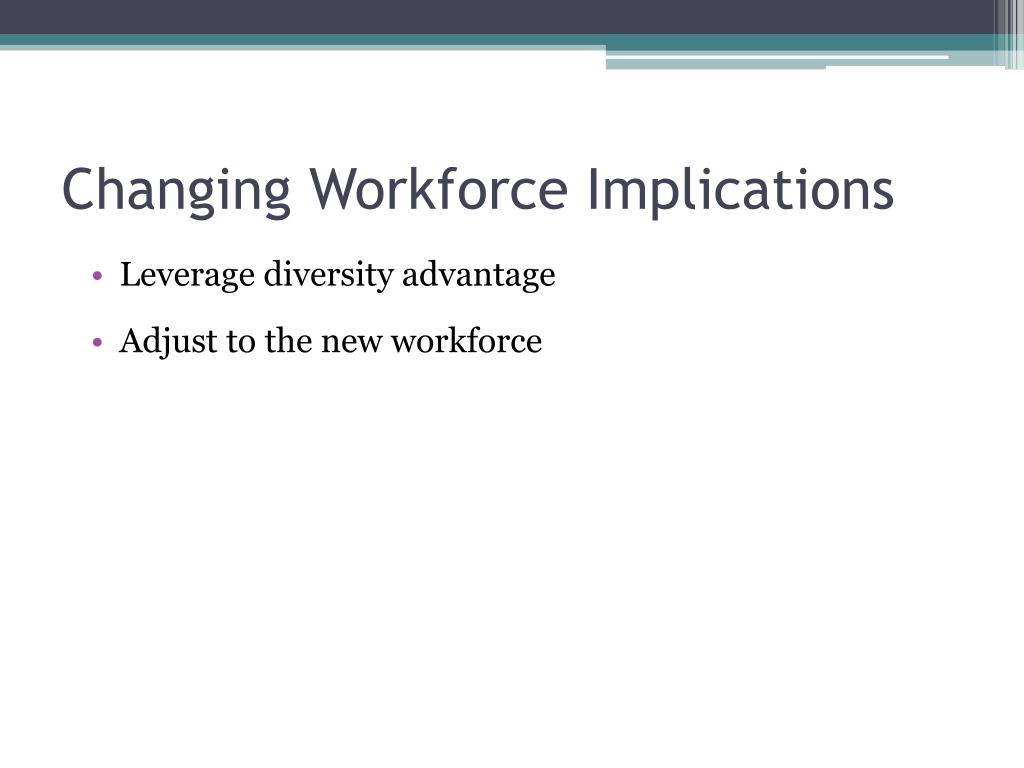 Changing Workforce Implications

• Leverage diversity advantage

• Adjust to the new workforce